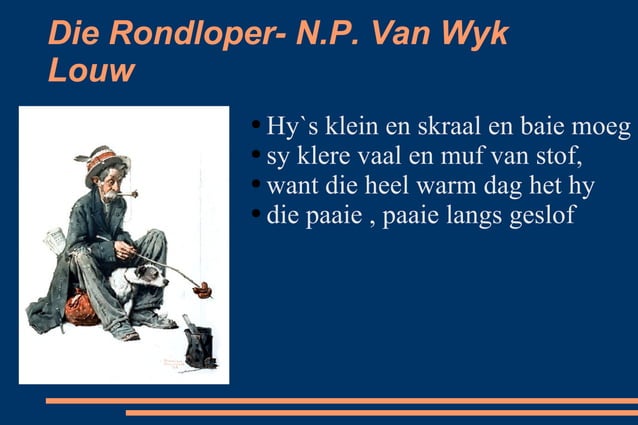 Die Rondloper- N.P. Van Wyk Louw

• Hy`s klein en skraal en baie moeg
• sy klere vaal en muf van stof,
• want die heel warm dag het hy
• die paaie , paaie langs geslof